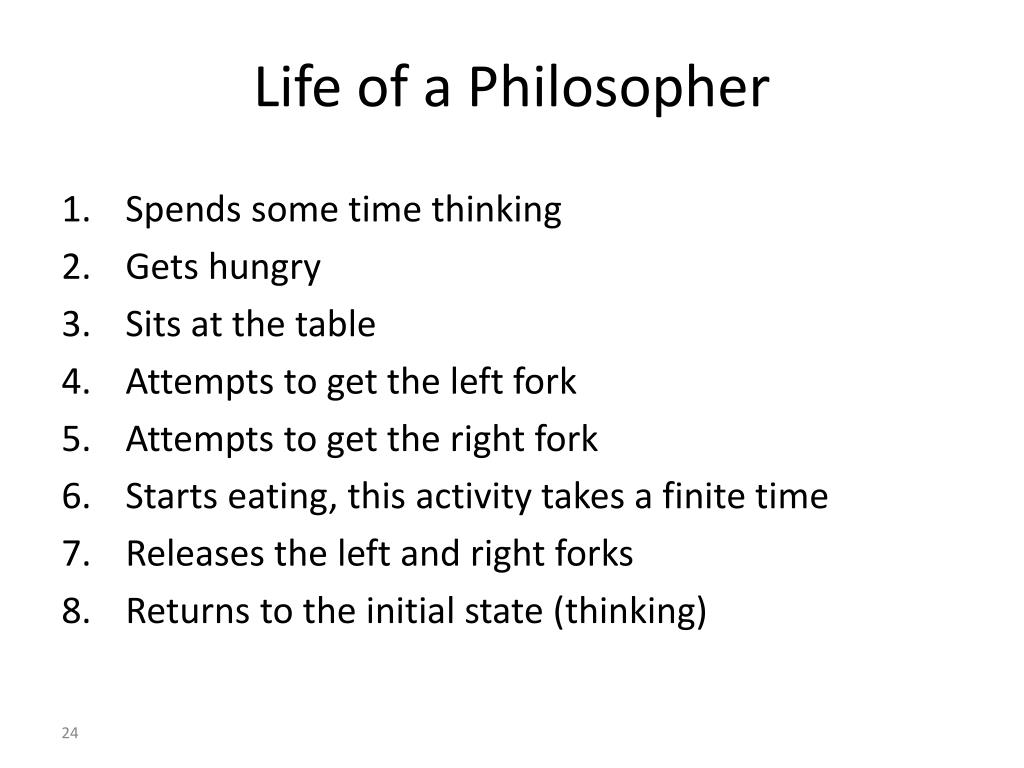 Life of a Philosopher

1. Spends some time thinking
2. Gets hungry
3. Sits at the table
4. Attempts to get the left fork
5. Attempts to get the right fork
6. Starts eating, this activity takes a finite time
7. Releases the left and right forks
8. Returns to the initial state (thinking)

24